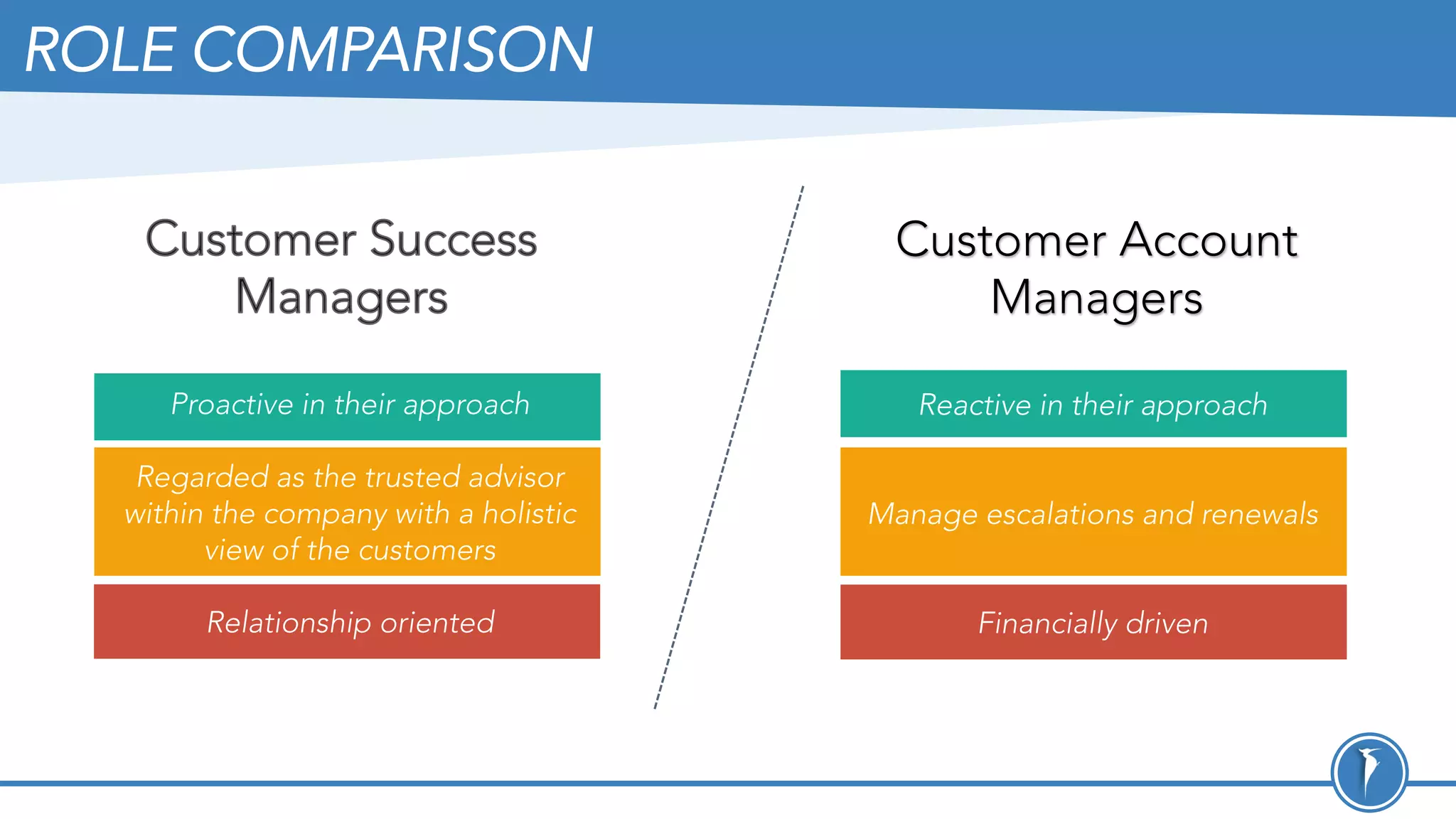 ROLE COMPARISON

Customer Success Managers

Proactive in their approach

Regarded as the trusted advisor within the company with a holistic view of the customers

Relationship oriented

Customer Account Managers

Reactive in their approach

Manage escalations and renewals

Financially driven